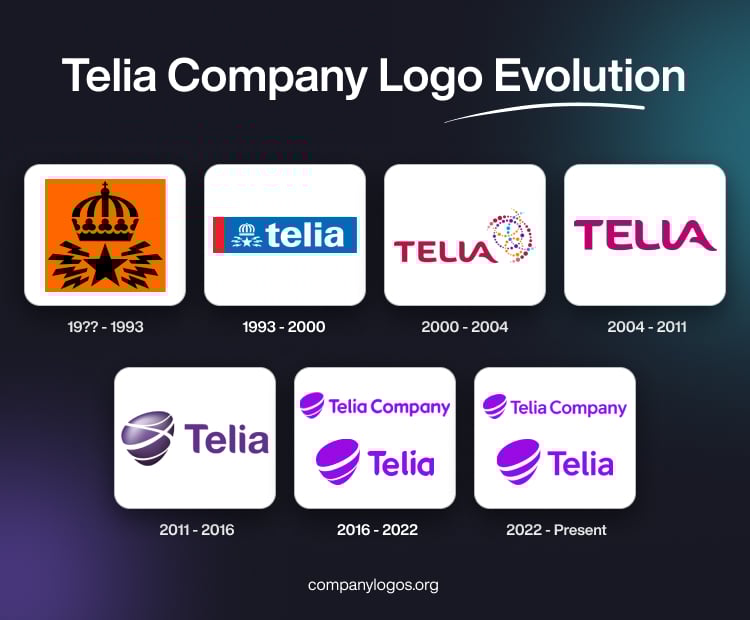 Telia Company Logo Evolution

19?? - 1993

telia

1993 - 2000

TELIA

2000 - 2004

TELIA

2004 - 2011

Telia

2011 - 2016

Telia Company

Telia

2016 - 2022

Telia Company

Telia

2022 - Present

companylogos.org